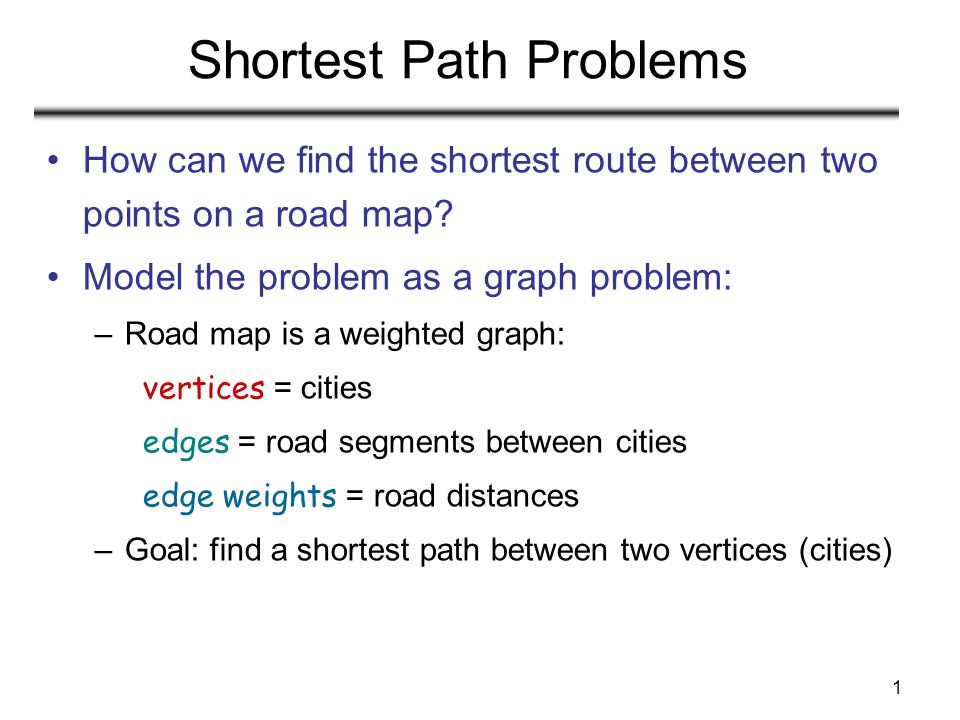 Shortest Path Problems

• How can we find the shortest route between two points on a road map?

• Model the problem as a graph problem:

– Road map is a weighted graph:

vertices = cities

edges = road segments between cities

edge weights = road distances

– Goal: find a shortest path between two vertices (cities)

1